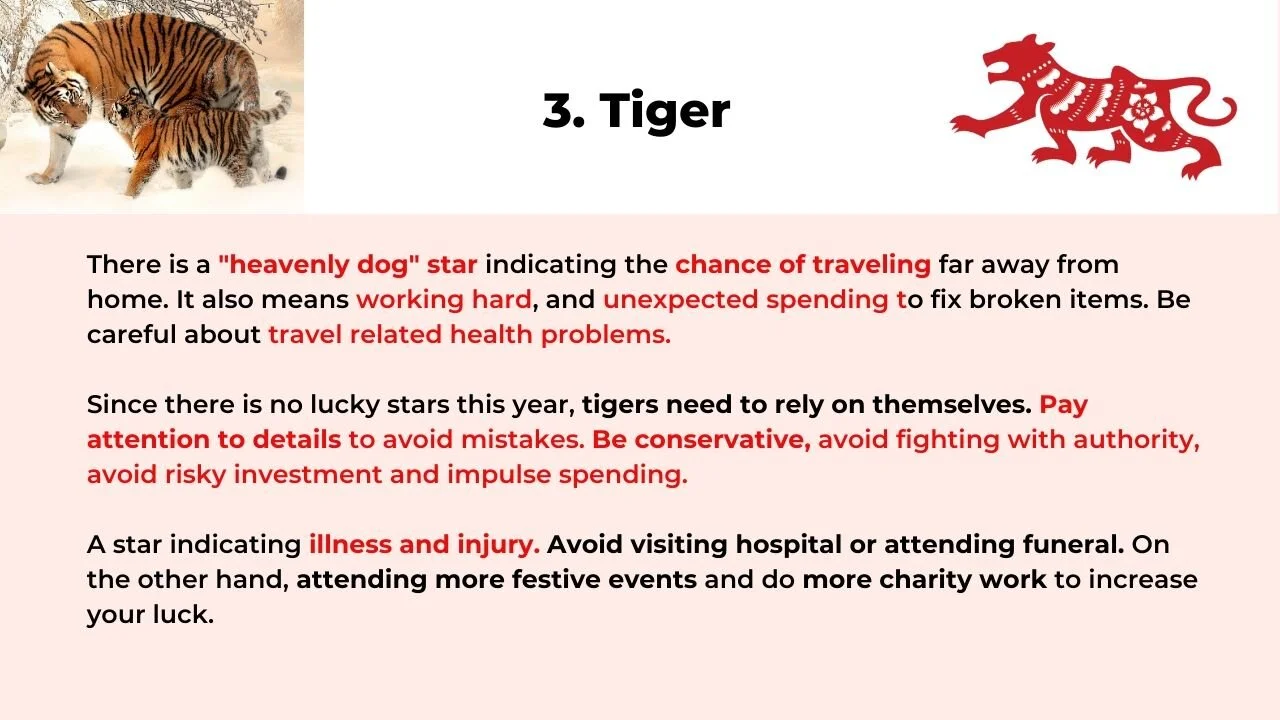 3. Tiger

There is a "heavenly dog" star indicating the chance of traveling far away from home. It also means working hard, and unexpected spending to fix broken items. Be careful about travel related health problems.

Since there is no lucky stars this year, tigers need to rely on themselves. Pay attention to details to avoid mistakes. Be conservative, avoid fighting with authority, avoid risky investment and impulse spending.

A star indicating illness and injury. Avoid visiting hospital or attending funeral. On the other hand, attending more festive events and do more charity work to increase your luck.